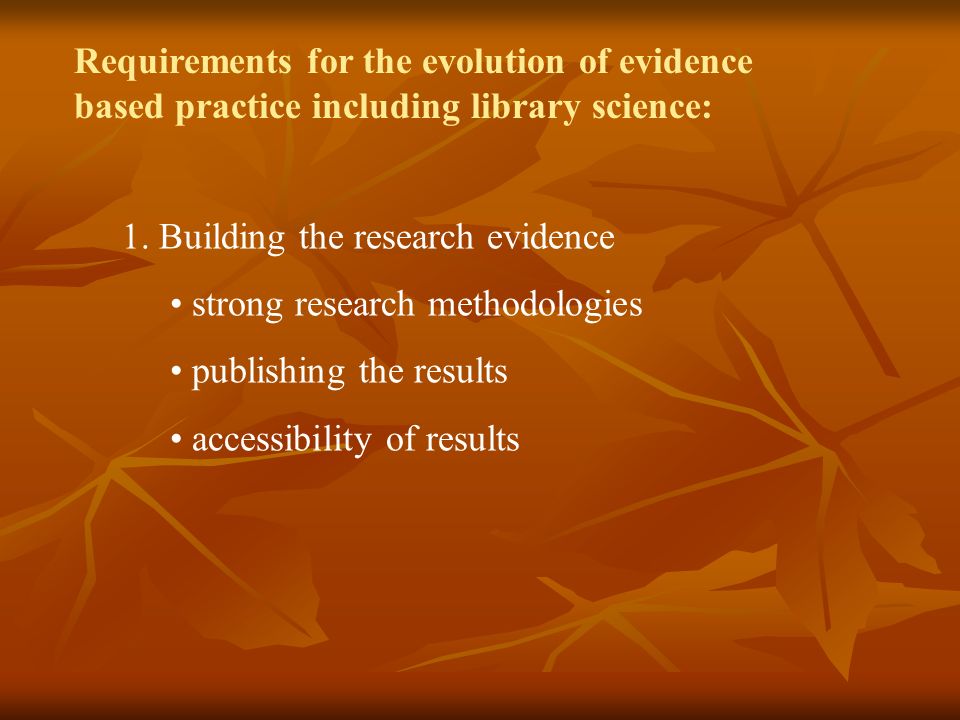 Requirements for the evolution of evidence based practice including library science:

1. Building the research evidence

• strong research methodologies

• publishing the results

• accessibility of results